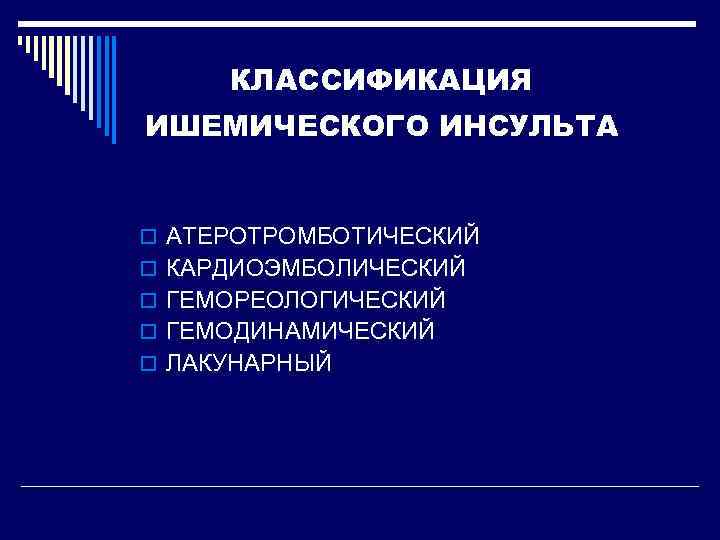 КЛАССИФИКАЦИЯ ИШЕМИЧЕСКОГО ИНСУЛЬТА

АТЕРОТРОМБОТИЧЕСКИЙ
КАРДИОЭМБОЛИЧЕСКИЙ
ГЕМОРЕОЛОГИЧЕСКИЙ
ГЕМОДИНАМИЧЕСКИЙ
ЛАКУНАРНЫЙ